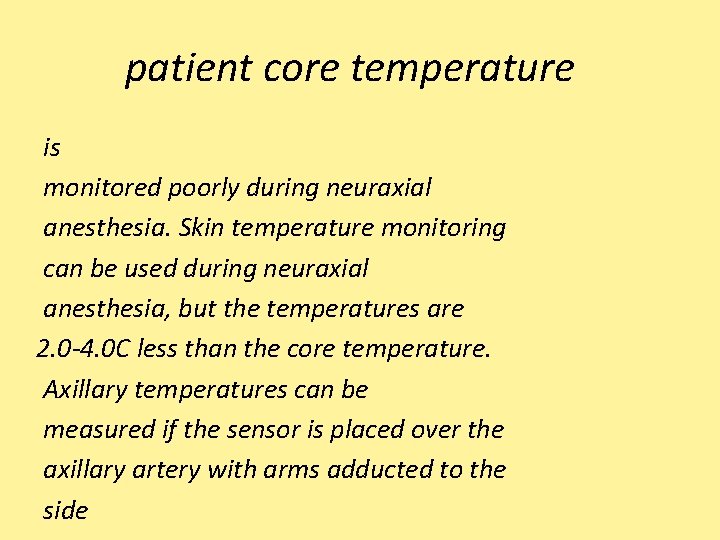 patient core temperature

is monitored poorly during neuraxial anesthesia. Skin temperature monitoring can be used during neuraxial anesthesia, but the temperatures are 2.0-4.0C less than the core temperature. Axillary temperatures can be measured if the sensor is placed over the axillary artery with arms adducted to the side